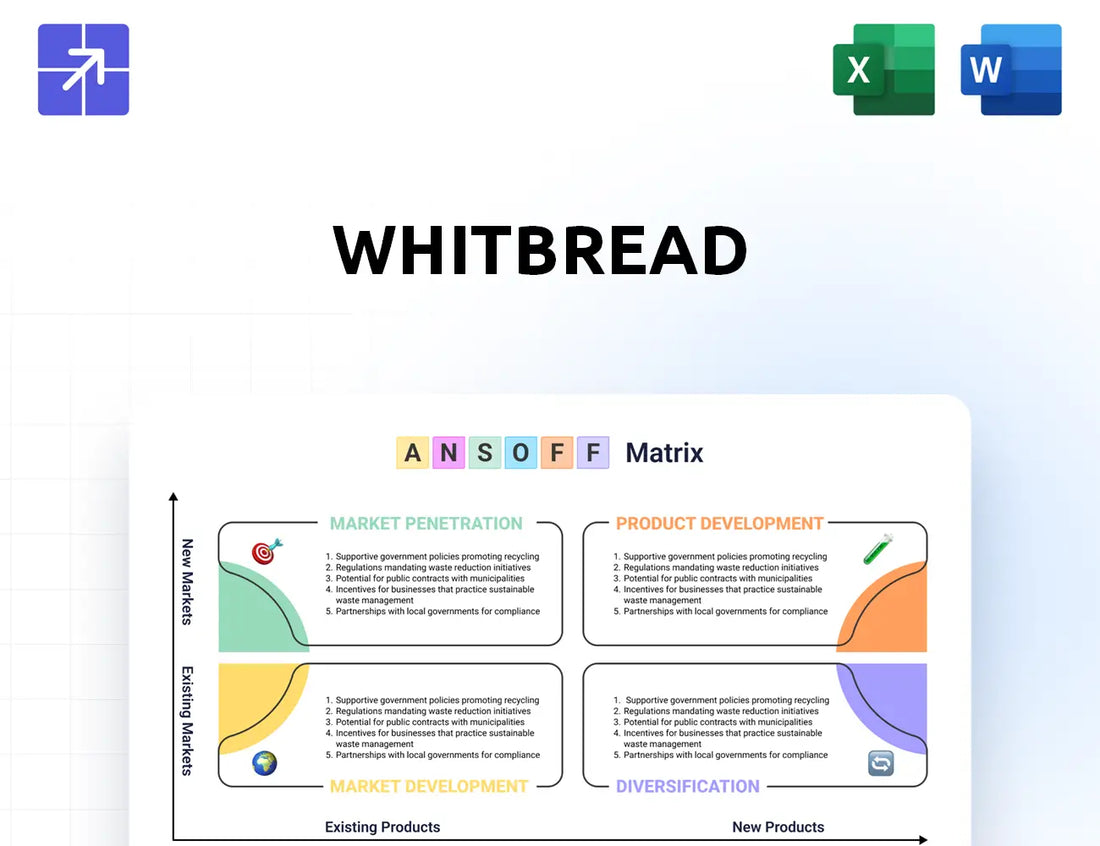 X

W

WHITBREAD

A N S O F F Matrix

New Markets

Existing Markets

MARKET PENETRATION

1. Supportive government policies promoting recycling
2. Regulations mandating waste reduction initiatives
3. Potential for public contracts with municipalities
4. Incentives for businesses that practice sustainable waste management
5. Partnerships with local governments for compliance

PRODUCT DEVELOPMENT

1. Supportive government policies promoting recycling
2. Regulations mandating waste reduction initiatives
3. Potential for public contracts with municipalities
4. Incentives for businesses that practice sustainable waste management
5. Partnerships with local governments for compliance

1. Supportive government policies promoting recycling
2. Regulations mandating waste reduction initiatives
3. Potential for public contracts with municipalities
4. Incentives for businesses that practice sustainable waste management
5. Partnerships with local governments for compliance

MARKET DEVELOPMENT

1. Supportive government policies promoting recycling
2. Regulations mandating waste reduction initiatives
3. Potential for public contracts with municipalities
4. Incentives for businesses that practice sustainable waste management
5. Partnerships with local governments for compliance

DIVERSIFICATION

Existing Products

New Products